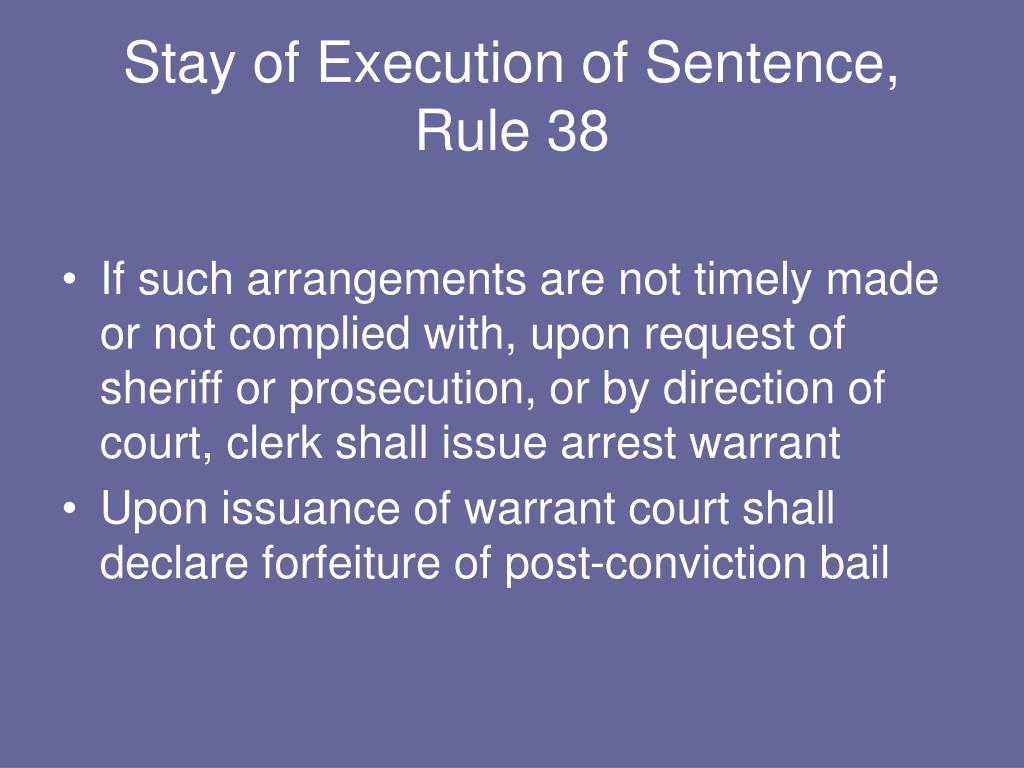 Stay of Execution of Sentence, Rule 38

• If such arrangements are not timely made or not complied with, upon request of sheriff or prosecution, or by direction of court, clerk shall issue arrest warrant
• Upon issuance of warrant court shall declare forfeiture of post-conviction bail